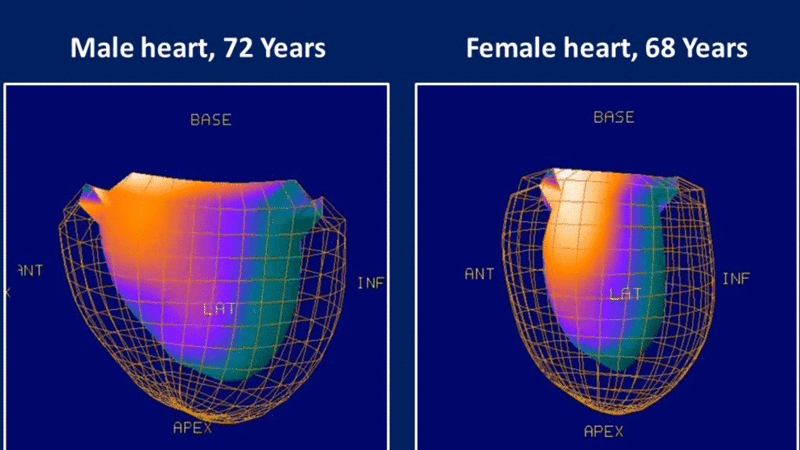 Male heart, 72 Years

BASE

ANT

INF

LAT

APEX

Female heart, 68 Years

BASE

ANT

INF

LAT

APEX